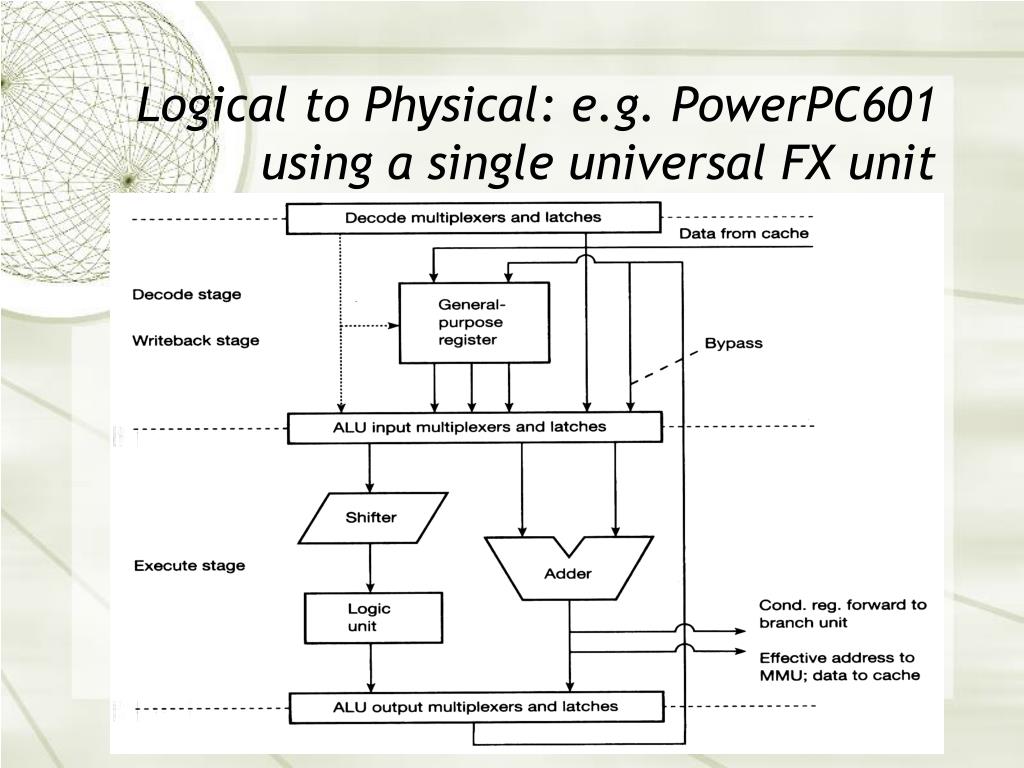 Logical to Physical: e.g. PowerPC601 using a single universal FX unit

Decode multiplexers and latches

Data from cache

Decode stage

Writeback stage

General-purpose register

Bypass

ALU input multiplexers and latches

Shifter

Execute stage

Adder

Logic unit

Cond. reg. forward to branch unit

Effective address to MMU; data to cache

ALU output multiplexers and latches